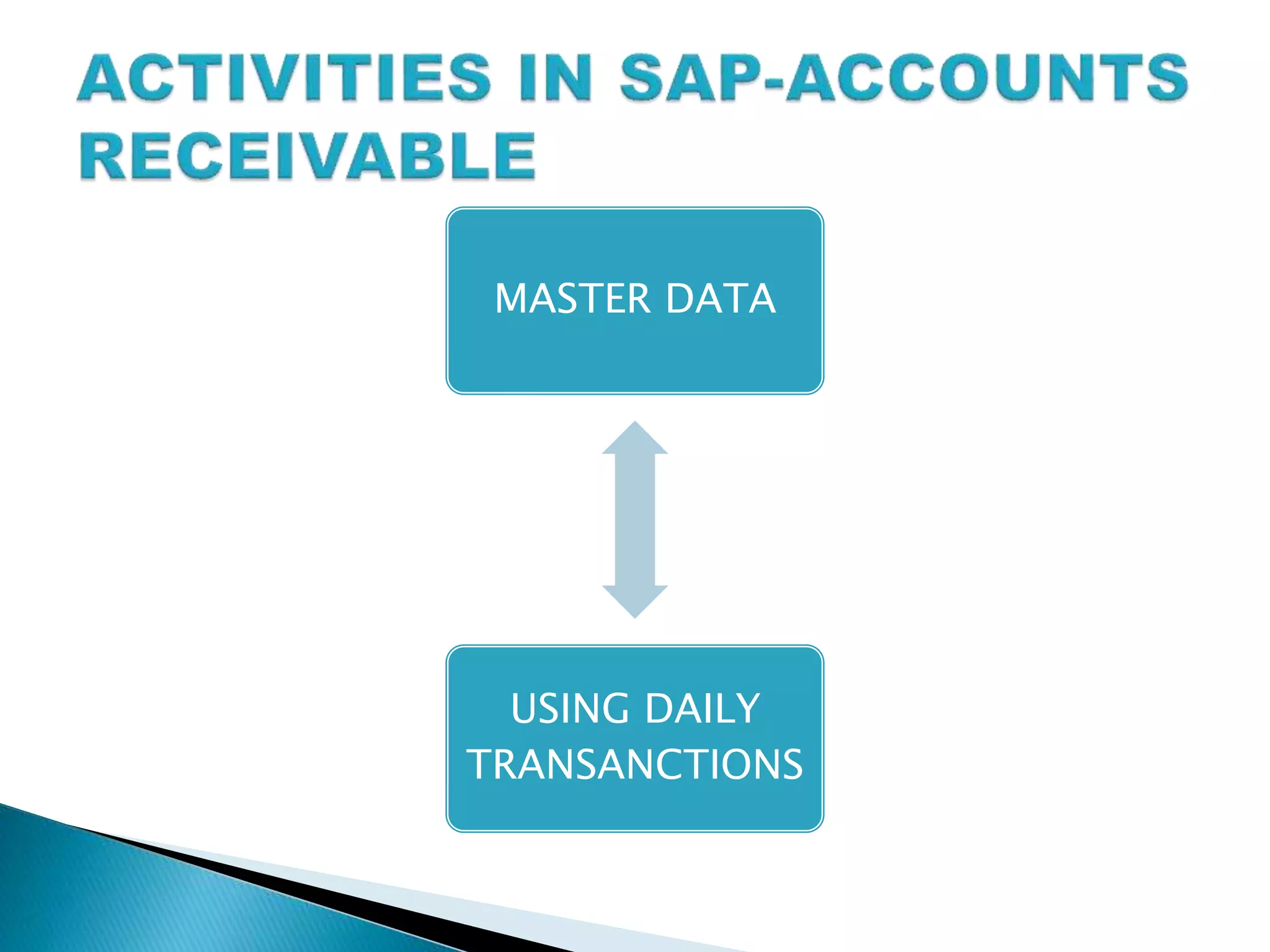 ACTIVITIES IN SAP-ACCOUNTS RECEIVABLE

MASTER DATA

USING DAILY TRANSANCTIONS